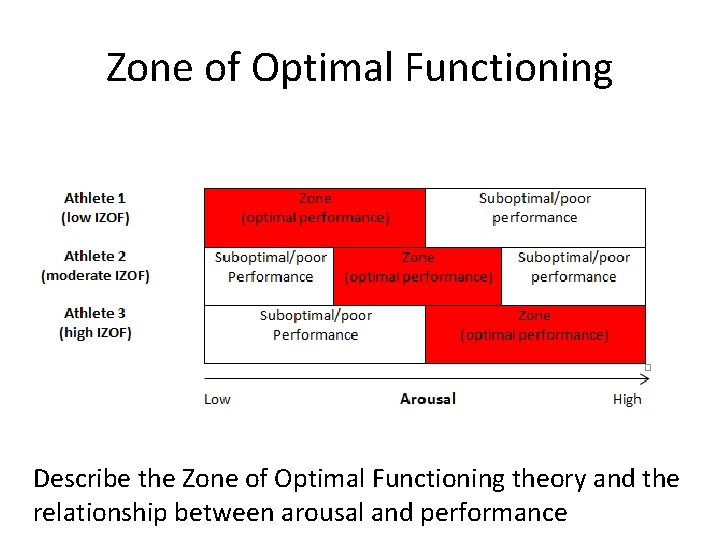 Zone of Optimal Functioning

Athlete 1
(low IZOF)

Zone
(optimal performance)

Suboptimal/poor
performance

Athlete 2
(moderate IZOF)

Suboptimal/poor
Performance

Zone
(optimal performance)

Suboptimal/poor
performance

Athlete 3
(high IZOF)

Suboptimal/poor
Performance

Zone
(optimal performance)

Low

Arousal

High

Describe the Zone of Optimal Functioning theory and the relationship between arousal and performance